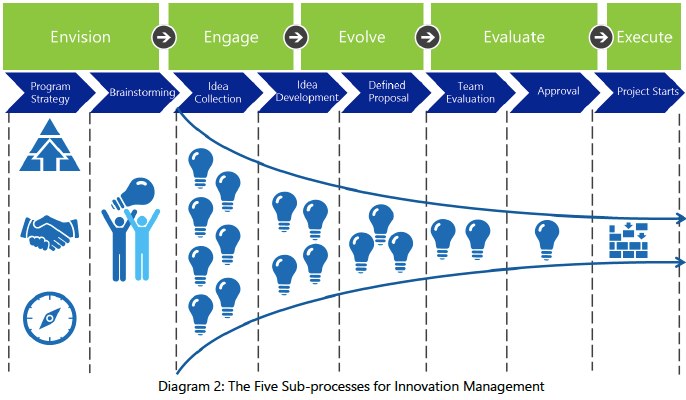 Envision Engage Evolve Evaluate Execute

Program Strategy Brainstorming Idea Collection Idea Development Defined Proposal Team Evaluation Approval Project Starts

Diagram 2: The Five Sub-processes for Innovation Management